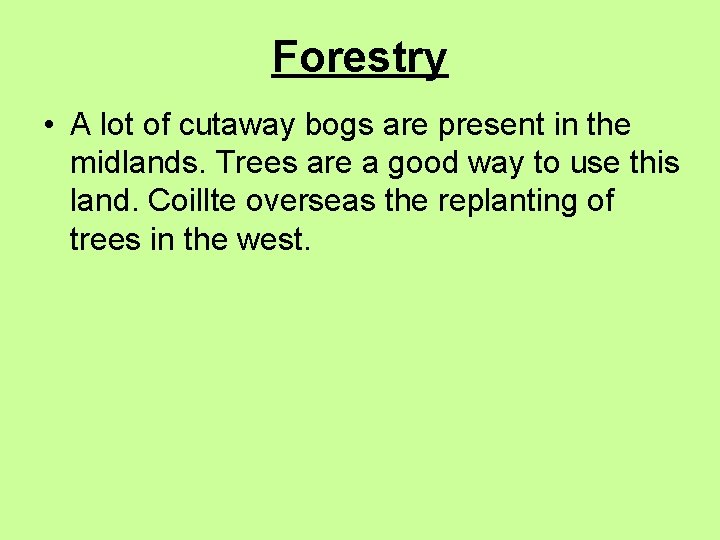 Forestry

• A lot of cutaway bogs are present in the midlands. Trees are a good way to use this land. Coillte overseas the replanting of trees in the west.